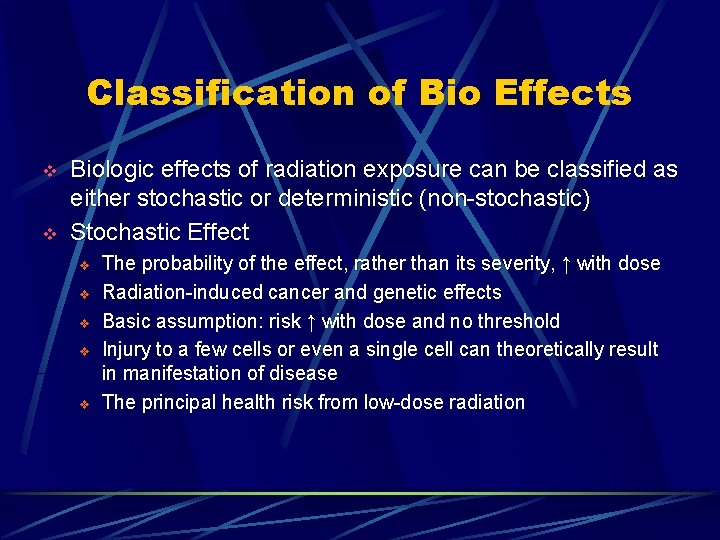 Classification of Bio Effects

❖ Biologic effects of radiation exposure can be classified as either stochastic or deterministic (non-stochastic)

❖ Stochastic Effect

❖ The probability of the effect, rather than its severity, ↑ with dose

❖ Radiation-induced cancer and genetic effects

❖ Basic assumption: risk ↑ with dose and no threshold

❖ Injury to a few cells or even a single cell can theoretically result in manifestation of disease

❖ The principal health risk from low-dose radiation